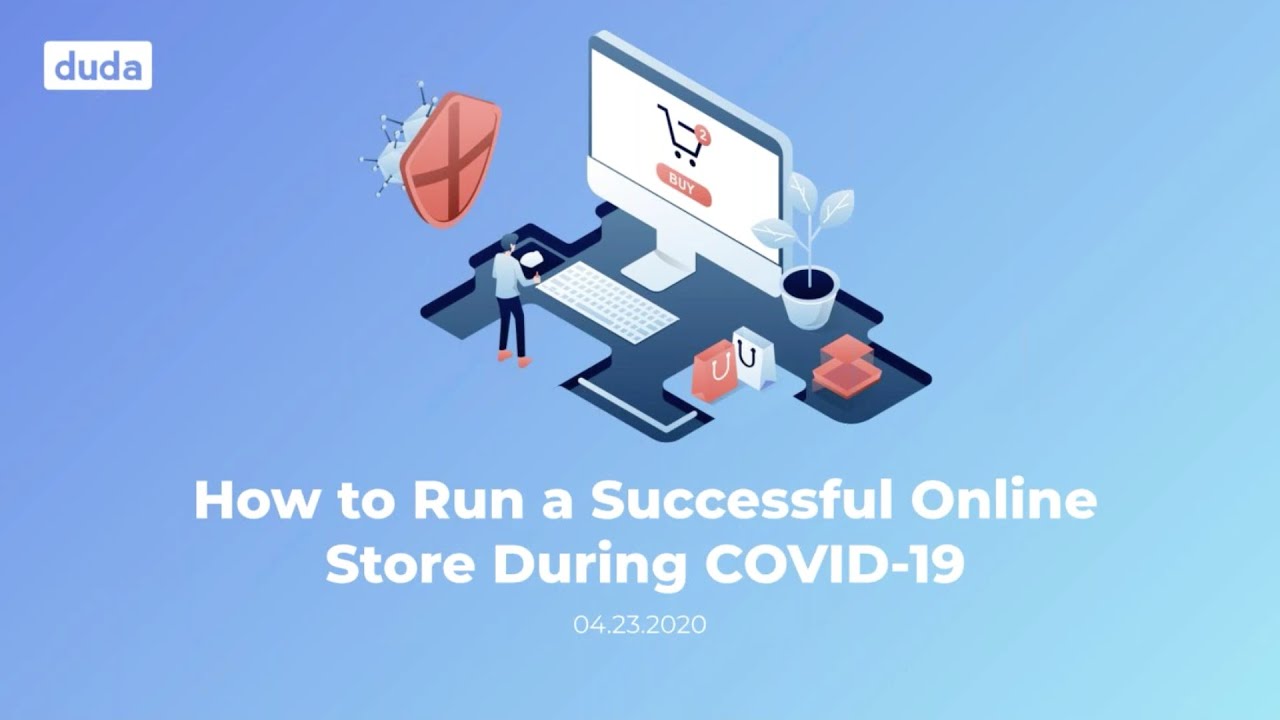 duda

2

BUY

How to Run a Successful Online Store During COVID-19

04.23.2020